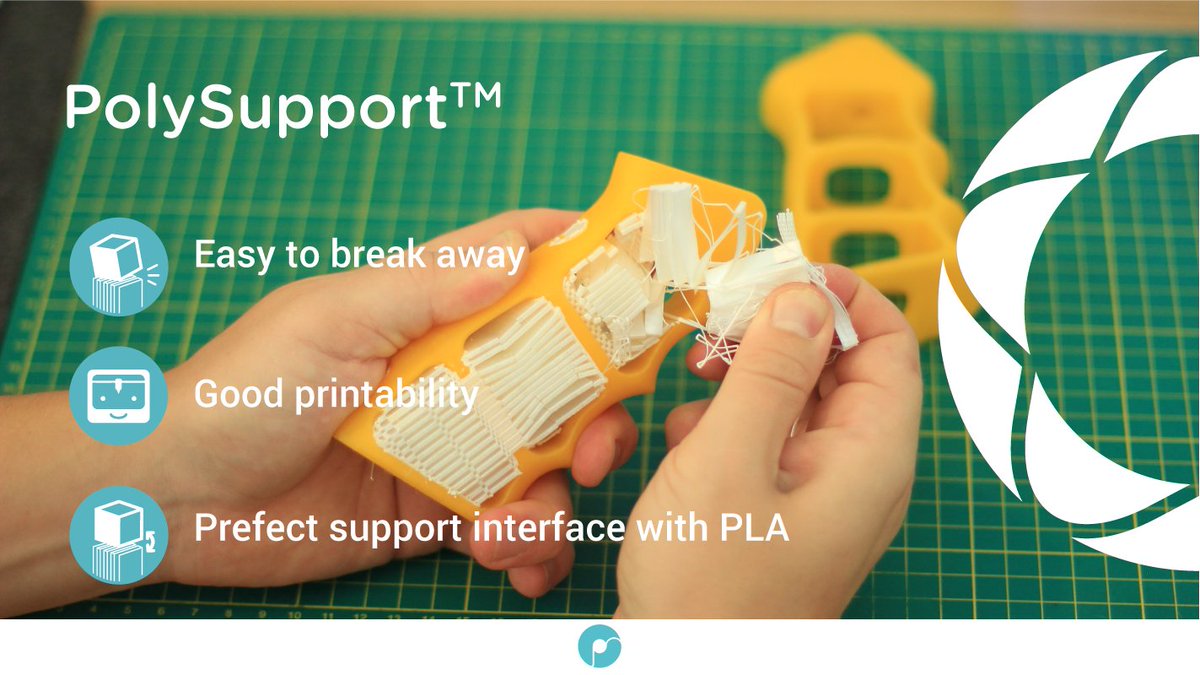 PolySupport™

Easy to break away

Good printability

Prefect support interface with PLA